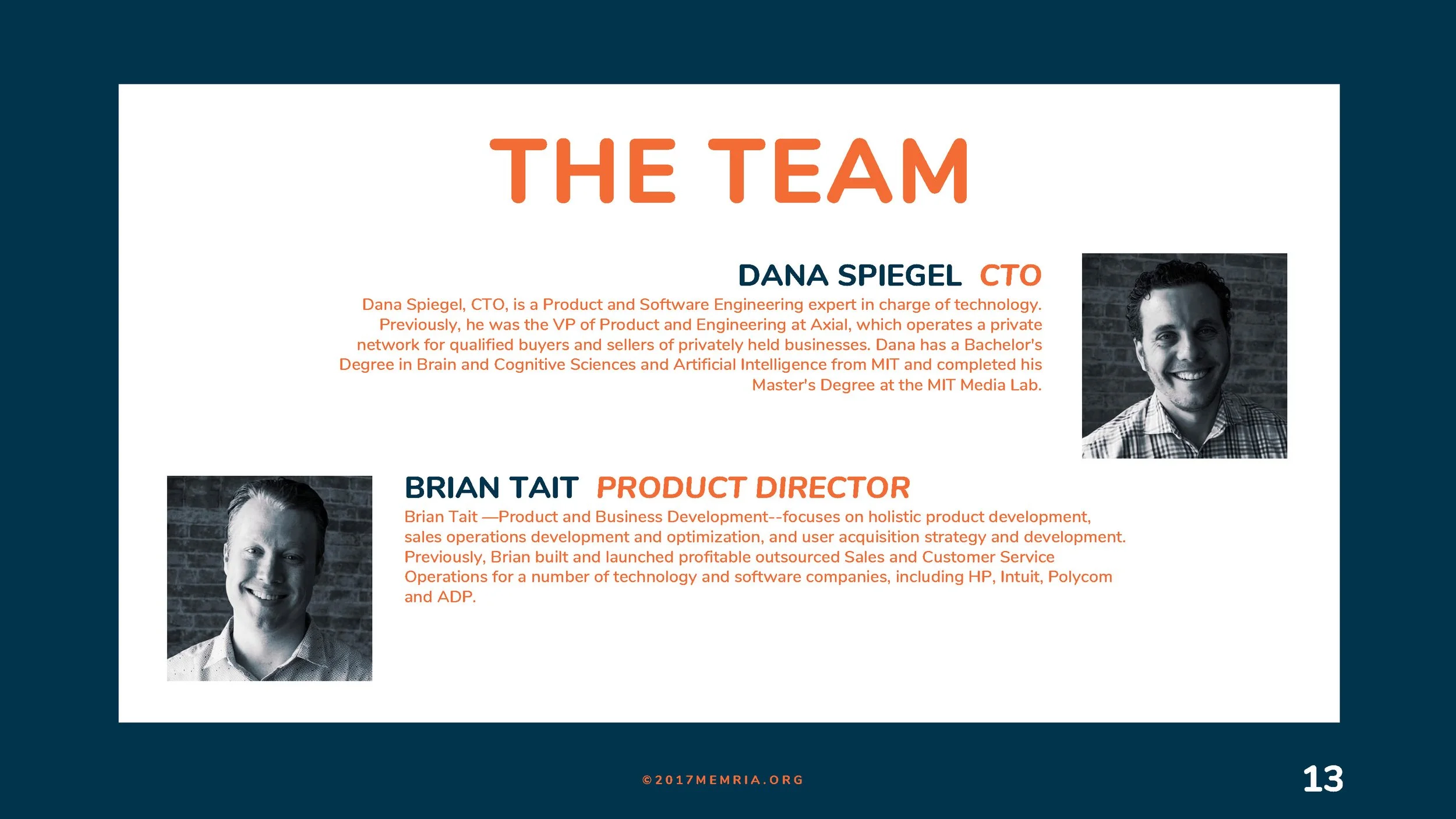 THE TEAM

DANA SPIEGEL CTO

Dana Spiegel, CTO, is a Product and Software Engineering expert in charge of technology. Previously, he was the VP of Product and Engineering at Axial, which operates a private network for qualified buyers and sellers of privately held businesses. Dana has a Bachelor's Degree in Brain and Cognitive Sciences and Artificial Intelligence from MIT and completed his Master's Degree at the MIT Media Lab.

BRIAN TAIT PRODUCT DIRECTOR

Brian Tait —Product and Business Development--focuses on holistic product development, sales operations development and optimization, and user acquisition strategy and development. Previously, Brian built and launched profitable outsourced Sales and Customer Service Operations for a number of technology and software companies, including HP, Intuit, Polycom and ADP.

©2017MEMRIA.ORG

13